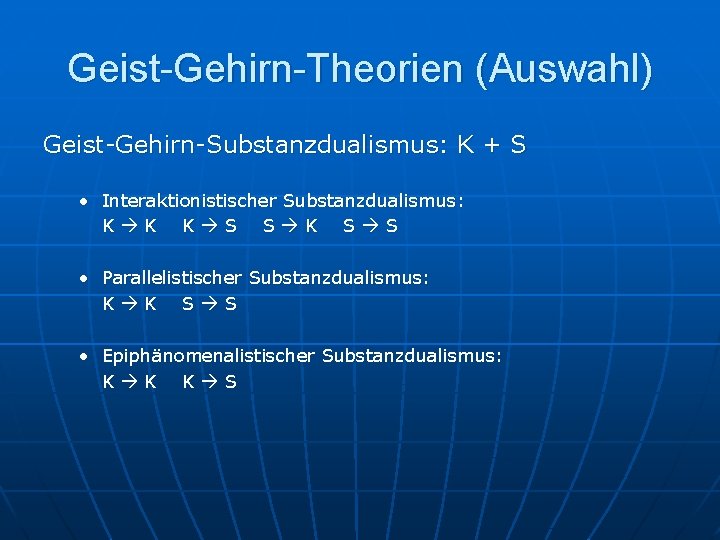 Geist-Gehirn-Theorien (Auswahl)

Geist-Gehirn-Substanzdualismus: K + S

• Interaktionistischer Substanzdualismus:
K → K   K → S   S → K   S → S

• Parallelistischer Substanzdualismus:
K → K   S → S

• Epiphänomenalistischer Substanzdualismus:
K → K   K → S